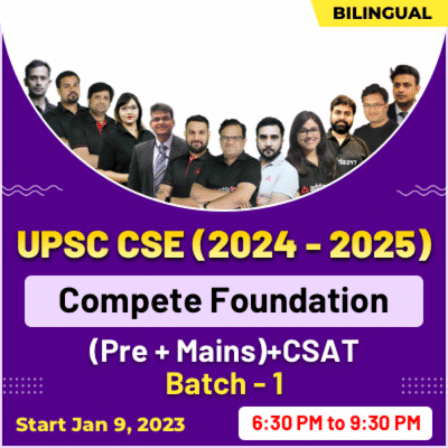 BILINGUAL

UPSC CSE (2024 - 2025)

Compete Foundation

(Pre + Mains)+CSAT
Batch - 1

Start Jan 9, 2023

6:30 PM to 9:30 PM